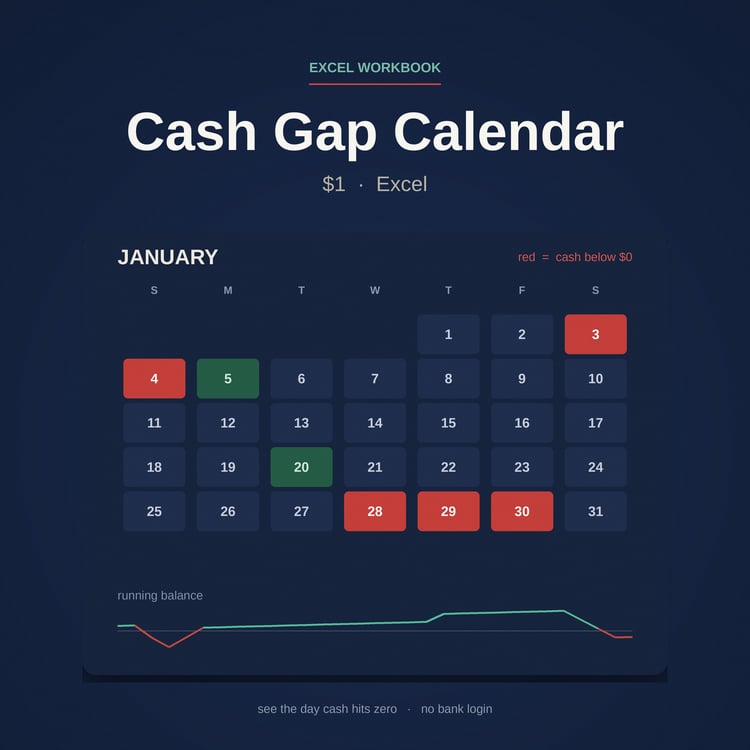 EXCEL WORKBOOK

Cash Gap Calendar

$1 · Excel

JANUARY

red = cash below $0

| S | M | T | W | T | F | S |
|---|---|---|---|---|---|---|
| | | | | 1 | 2 | 3 |
| 4 | 5 | 6 | 7 | 8 | 9 | 10 |
| 11 | 12 | 13 | 14 | 15 | 16 | 17 |
| 18 | 19 | 20 | 21 | 22 | 23 | 24 |
| 25 | 26 | 27 | 28 | 29 | 30 | 31 |

running balance

see the day cash hits zero · no bank login